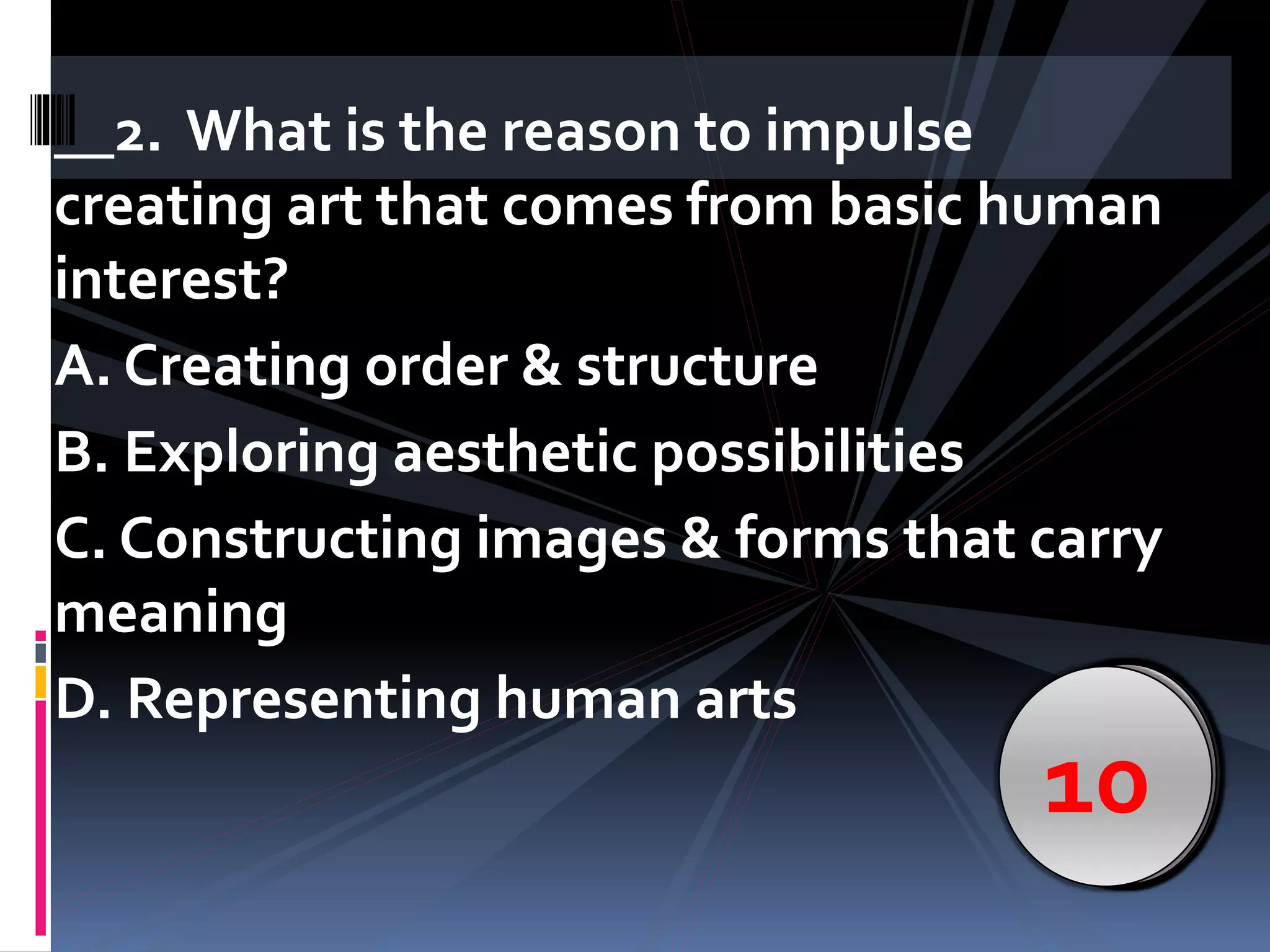 __2. What is the reason to impulse creating art that comes from basic human interest?

A. Creating order & structure

B. Exploring aesthetic possibilities

C. Constructing images & forms that carry meaning

D. Representing human arts

10